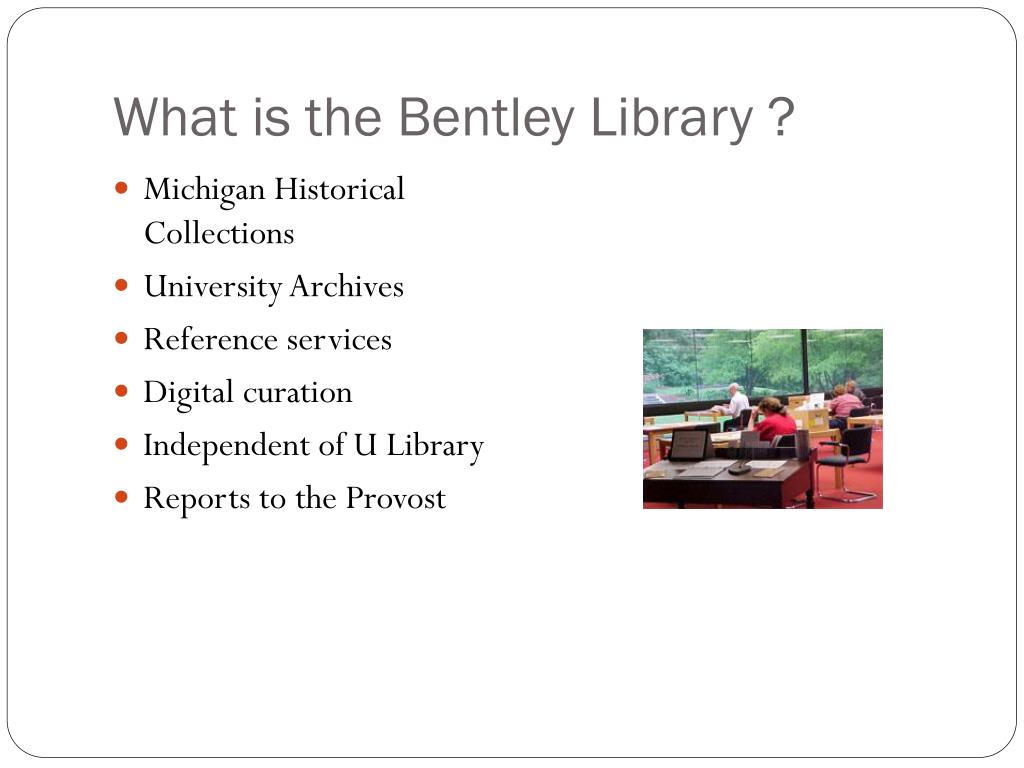 What is the Bentley Library ?

- Michigan Historical Collections
- University Archives
- Reference services
- Digital curation
- Independent of U Library
- Reports to the Provost